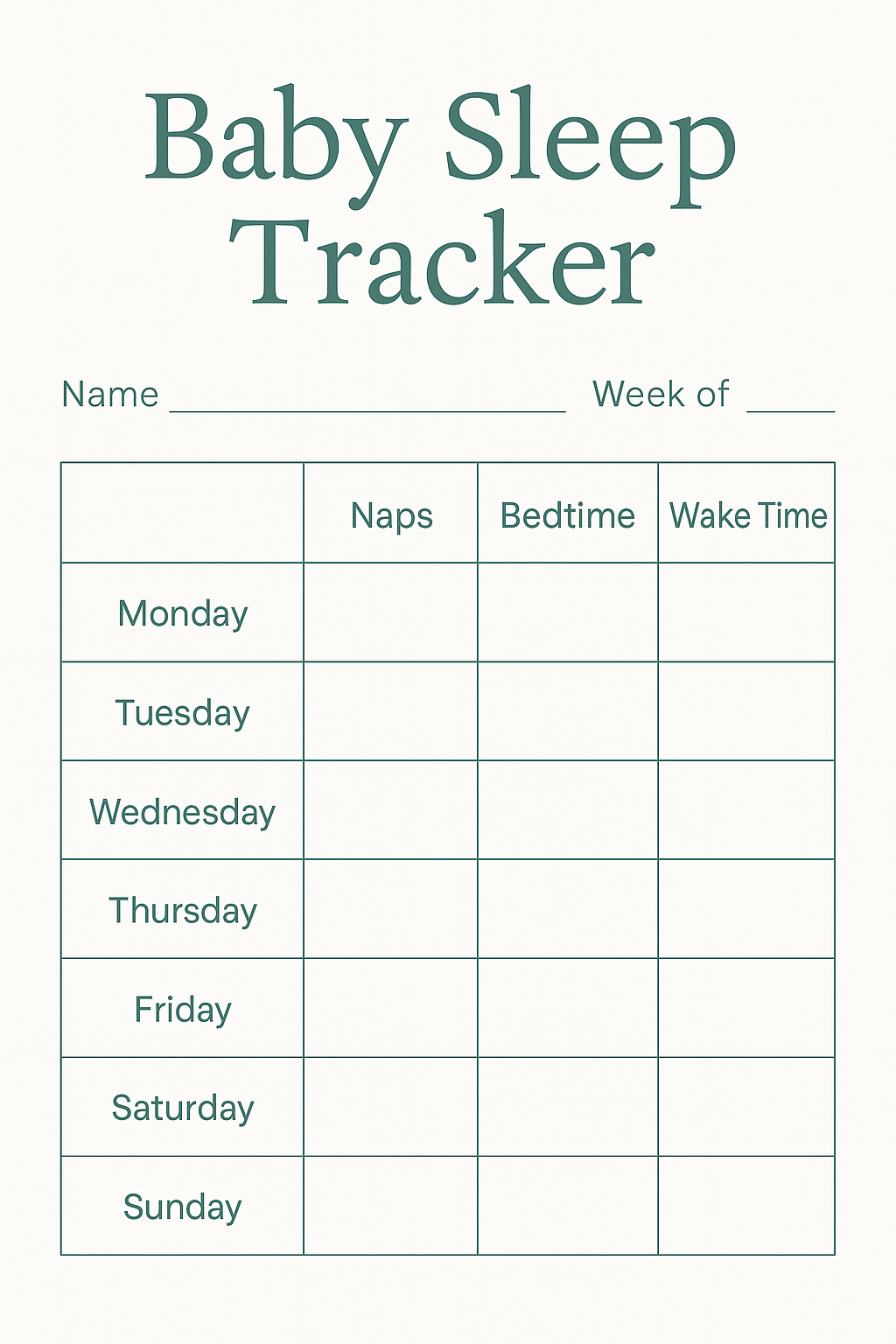 Baby Sleep Tracker

Name ______________________ Week of _____

| | Naps | Bedtime | Wake Time |
|---|---|---|---|
| Monday | | | |
| Tuesday | | | |
| Wednesday | | | |
| Thursday | | | |
| Friday | | | |
| Saturday | | | |
| Sunday | | | |